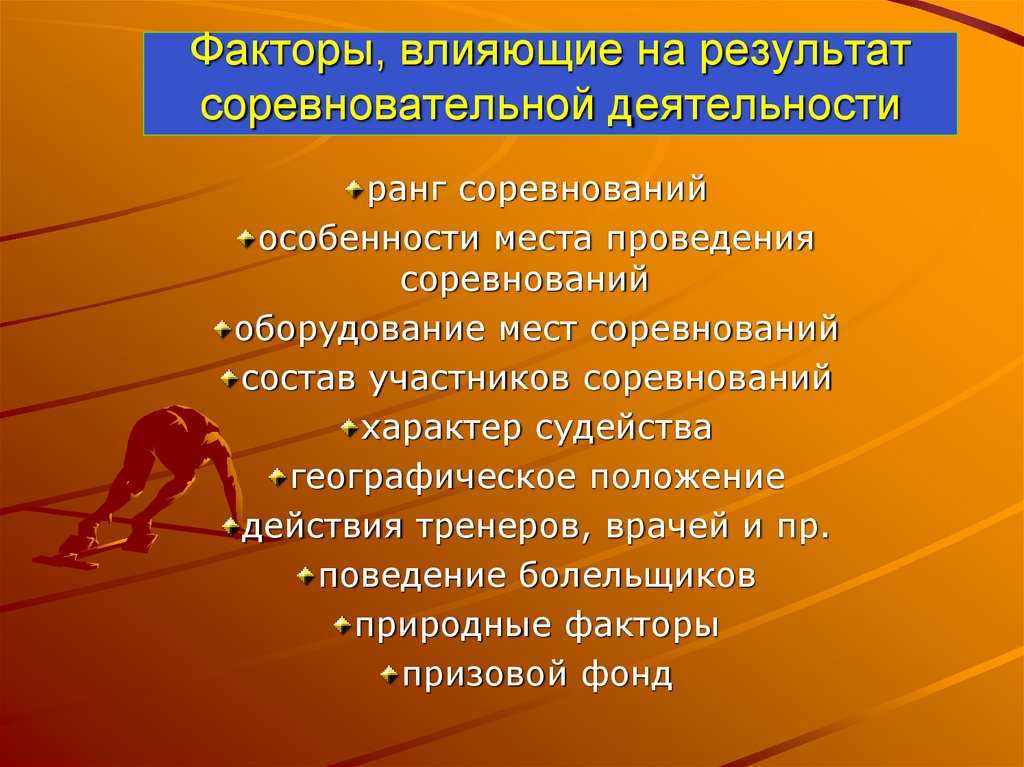 Факторы, влияющие на результат соревновательной деятельности

ранг соревнований

особенности места проведения соревнований

оборудование мест соревнований

состав участников соревнований

характер судейства

географическое положение

действия тренеров, врачей и пр.

поведение болельщиков

природные факторы

призовой фонд